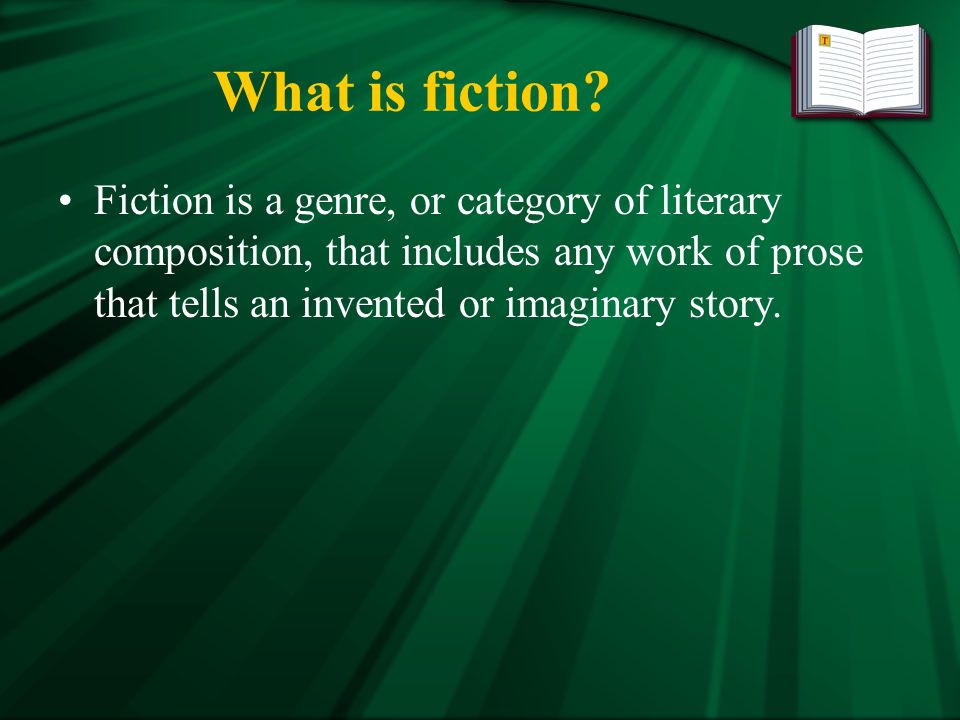 What is fiction?

• Fiction is a genre, or category of literary composition, that includes any work of prose that tells an invented or imaginary story.